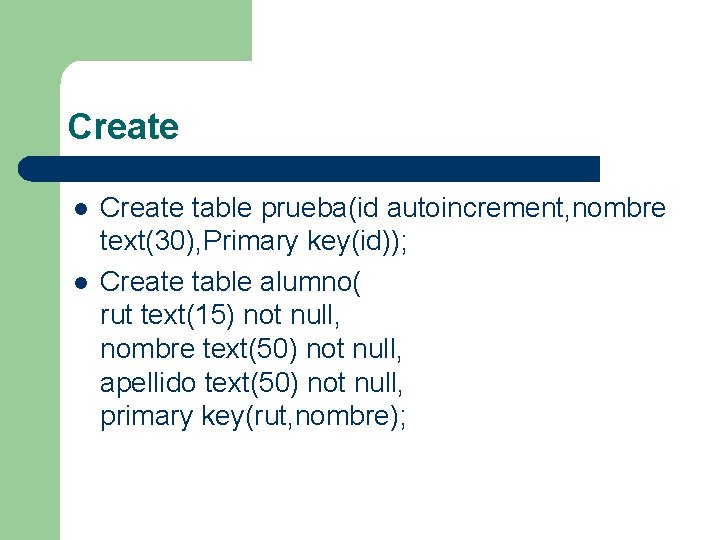 Create

- Create table prueba(id autoincrement,nombre text(30),Primary key(id));
- Create table alumno(
rut text(15) not null,
nombre text(50) not null,
apellido text(50) not null,
primary key(rut,nombre);